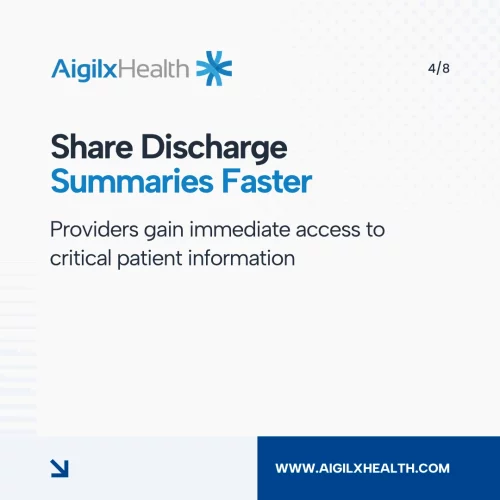 AigilxHealth

4/8

Share Discharge Summaries Faster

Providers gain immediate access to critical patient information

WWW.AIGILXHEALTH.COM